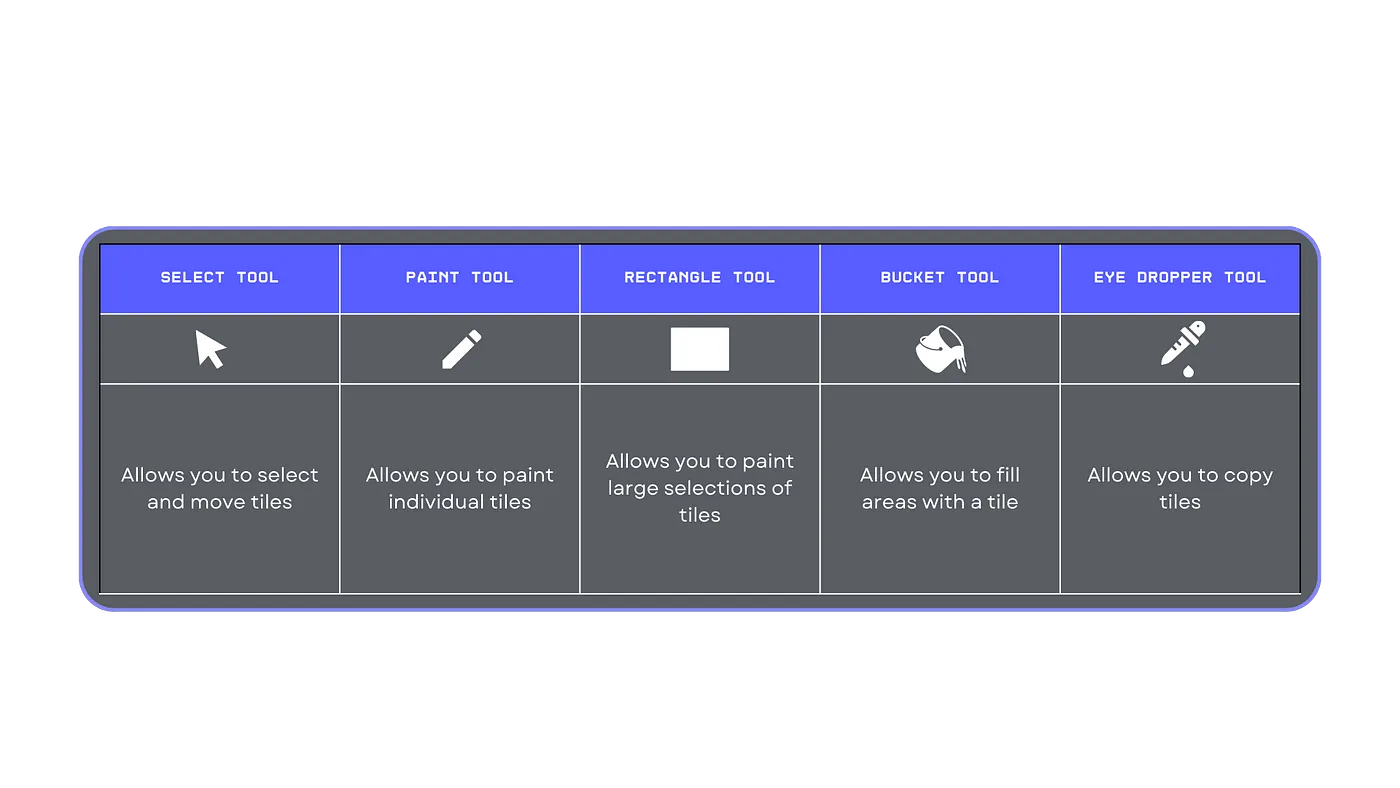 | SELECT TOOL | PAINT TOOL | RECTANGLE TOOL | BUCKET TOOL | EYE DROPPER TOOL |
|---|---|---|---|---|
| | | | | |
| Allows you to select and move tiles | Allows you to paint individual tiles | Allows you to paint large selections of tiles | Allows you to fill areas with a tile | Allows you to copy tiles |